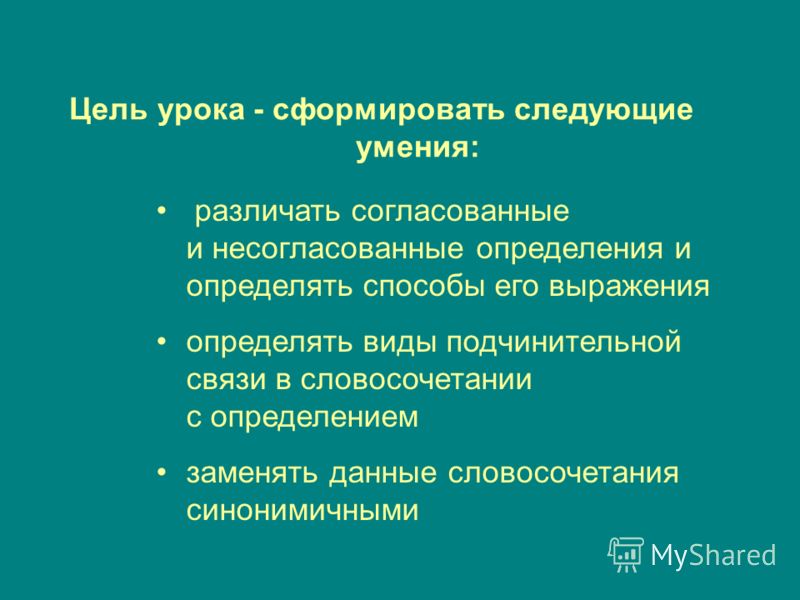 Цель урока - сформировать следующие умения:

• различать согласованные и несогласованные определения и определять способы его выражения

• определять виды подчинительной связи в словосочетании с определением

• заменять данные словосочетания синонимичными

MyShared